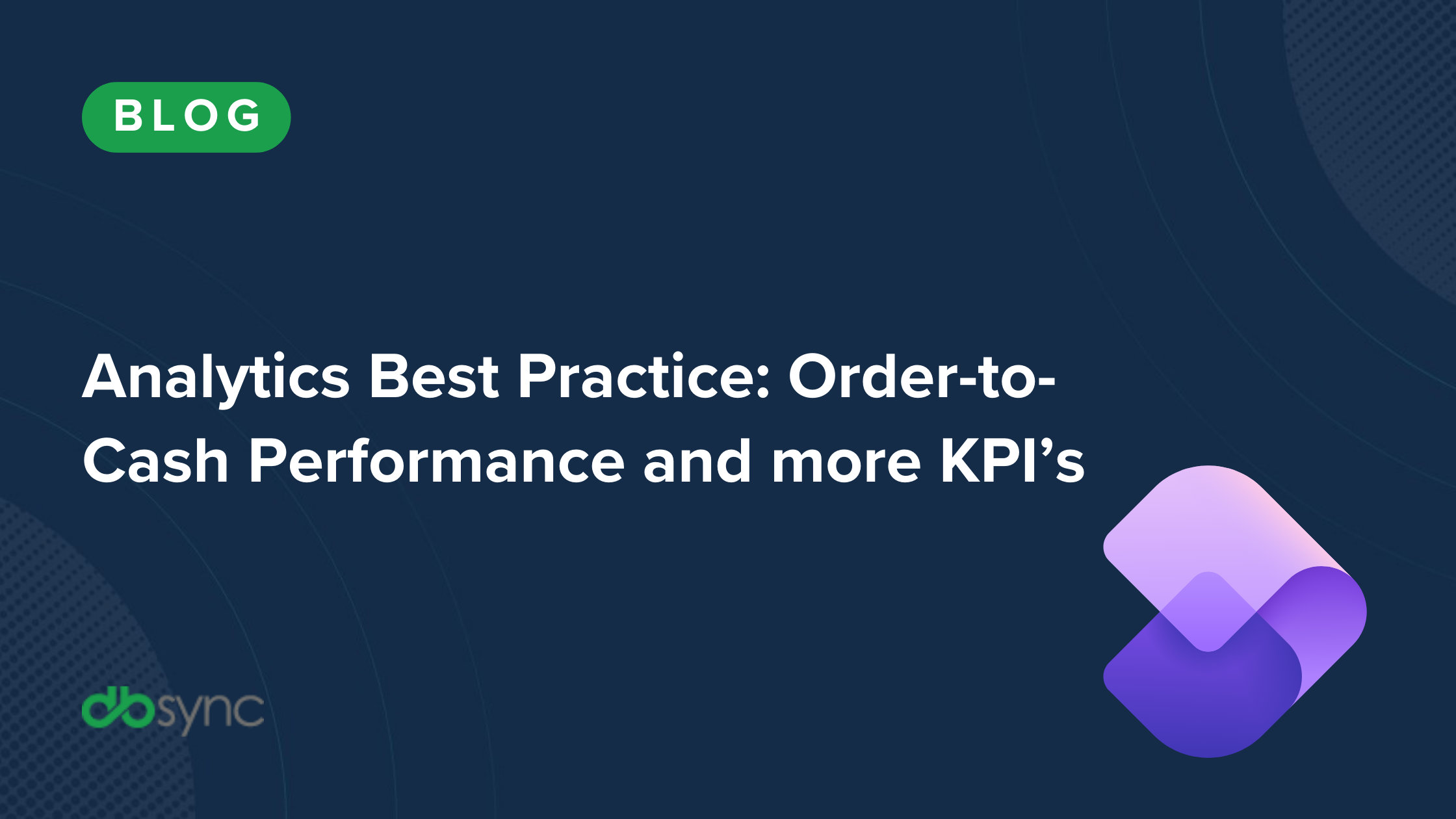 BLOG

Analytics Best Practice: Order-to-Cash Performance and more KPI’s

dbsync